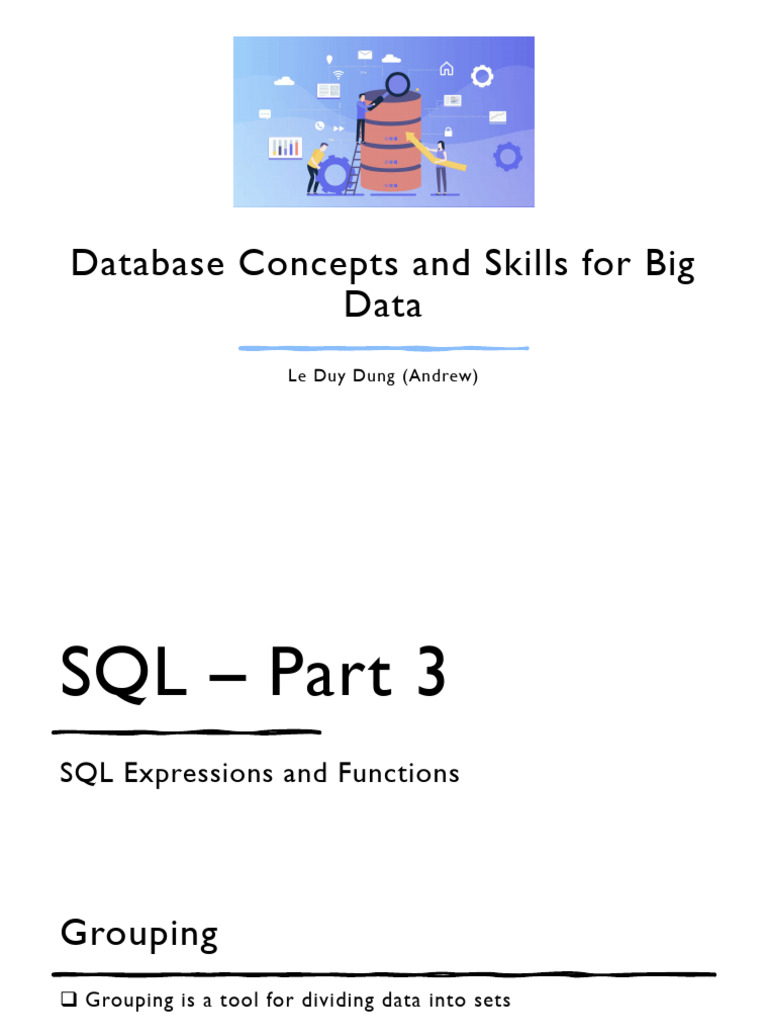 Database Concepts and Skills for Big Data

Le Duy Dung (Andrew)

SQL – Part 3

SQL Expressions and Functions

Grouping

❑ Grouping is a tool for dividing data into sets